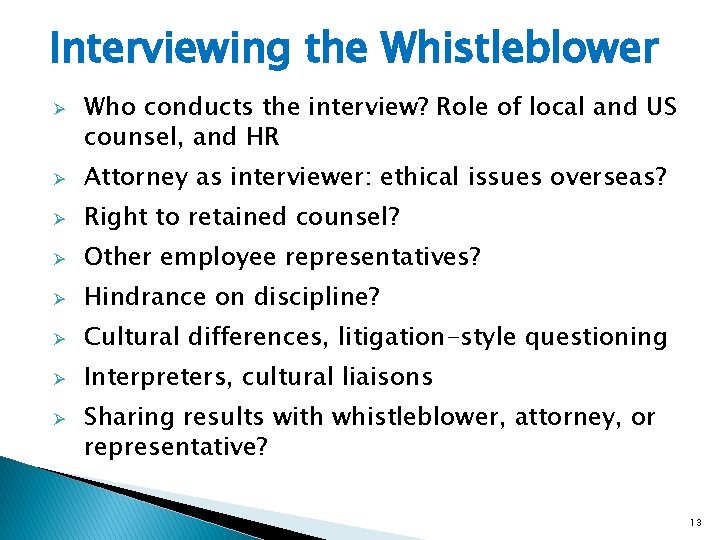 Interviewing the Whistleblower

➢ Who conducts the interview? Role of local and US counsel, and HR
➢ Attorney as interviewer: ethical issues overseas?
➢ Right to retained counsel?
➢ Other employee representatives?
➢ Hindrance on discipline?
➢ Cultural differences, litigation-style questioning
➢ Interpreters, cultural liaisons
➢ Sharing results with whistleblower, attorney, or representative?

13